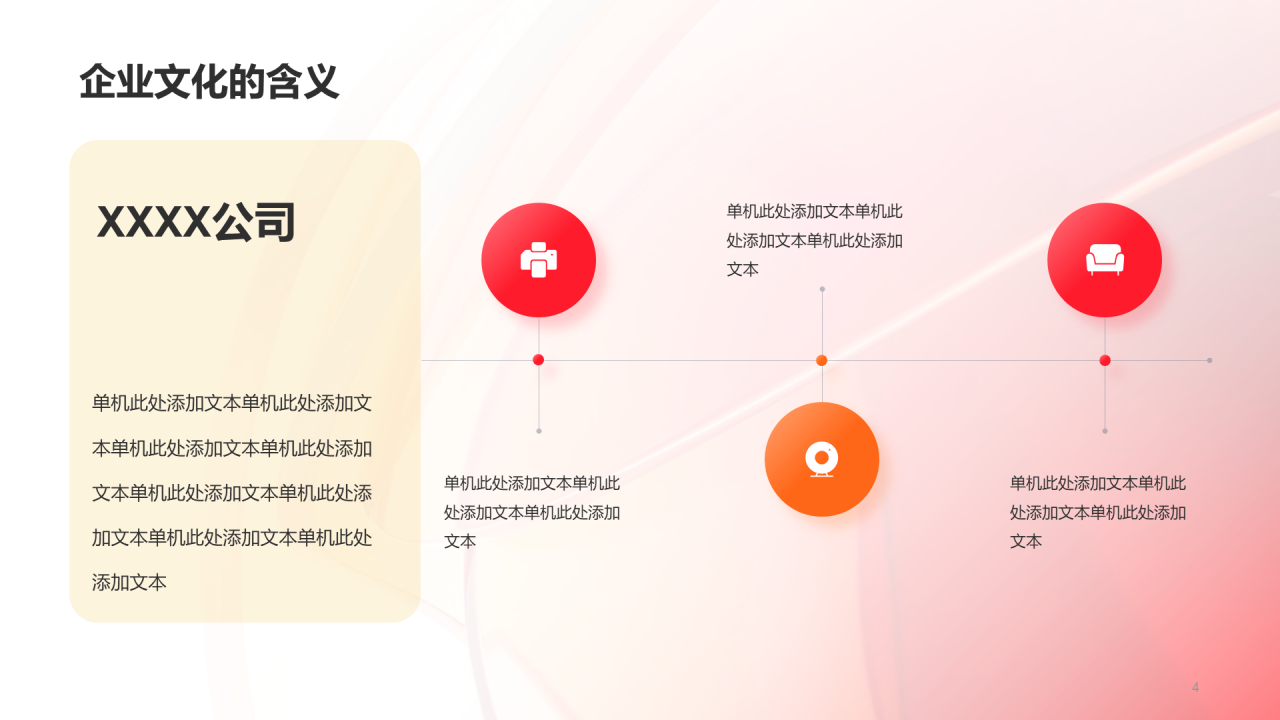 企业文化的含义

XXXX公司

单机此处添加文本单机此处添加文本单机此处添加文本单机此处添加文本单机此处添加文本单机此处添加文本单机此处添加文本单机此处添加文本

单机此处添加文本单机此处添加文本单机此处添加文本

单机此处添加文本单机此处添加文本单机此处添加文本

单机此处添加文本单机此处添加文本单机此处添加文本

4